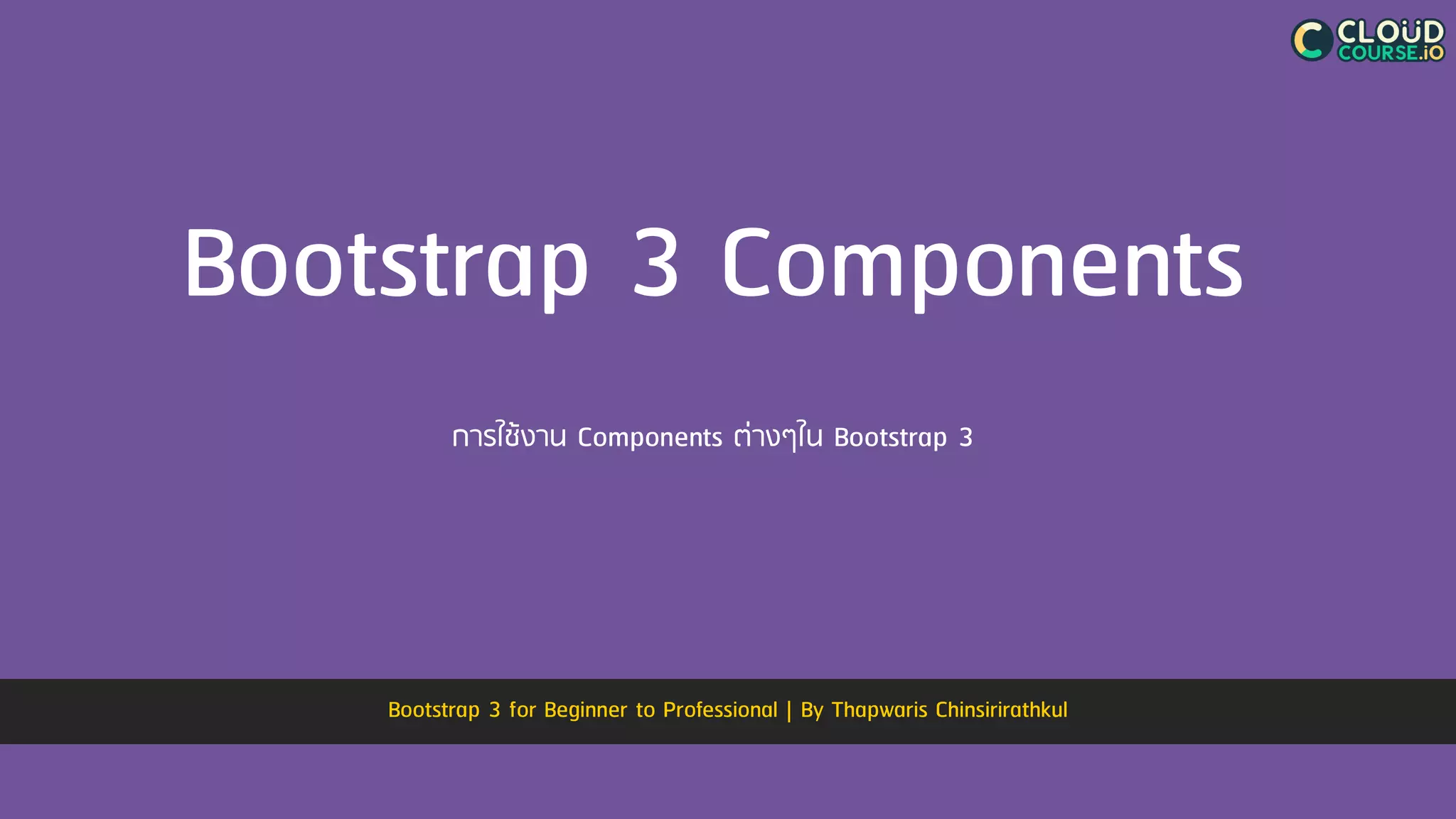 CLOUD COURSE.IO

Bootstrap 3 Components

การใช้งาน Components ต่างๆใน Bootstrap 3

Bootstrap 3 for Beginner to Professional | By Thapwaris Chinsirirathkul